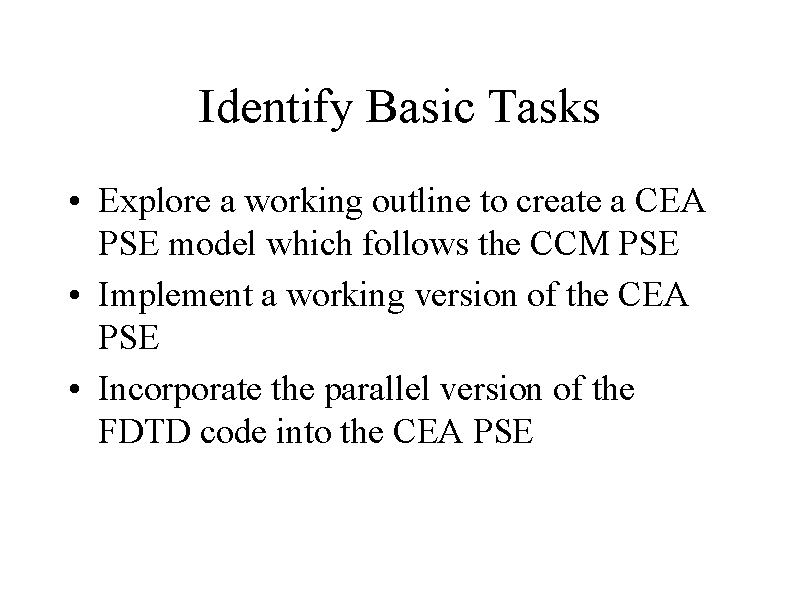 Identify Basic Tasks

• Explore a working outline to create a CEA PSE model which follows the CCM PSE
• Implement a working version of the CEA PSE
• Incorporate the parallel version of the FDTD code into the CEA PSE